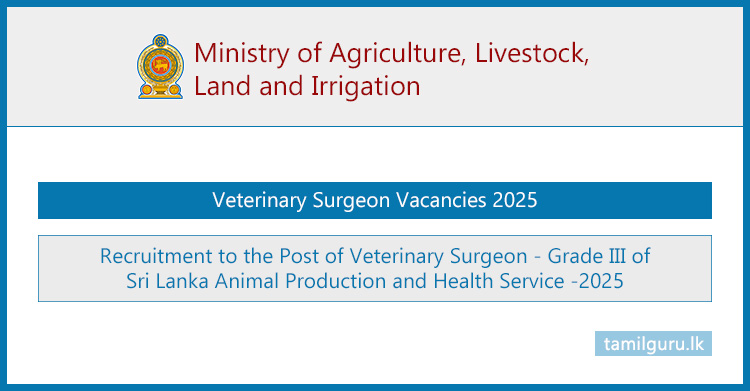 Ministry of Agriculture, Livestock, Land and Irrigation

Veterinary Surgeon Vacancies 2025

Recruitment to the Post of Veterinary Surgeon - Grade III of Sri Lanka Animal Production and Health Service -2025

tamilguru.lk